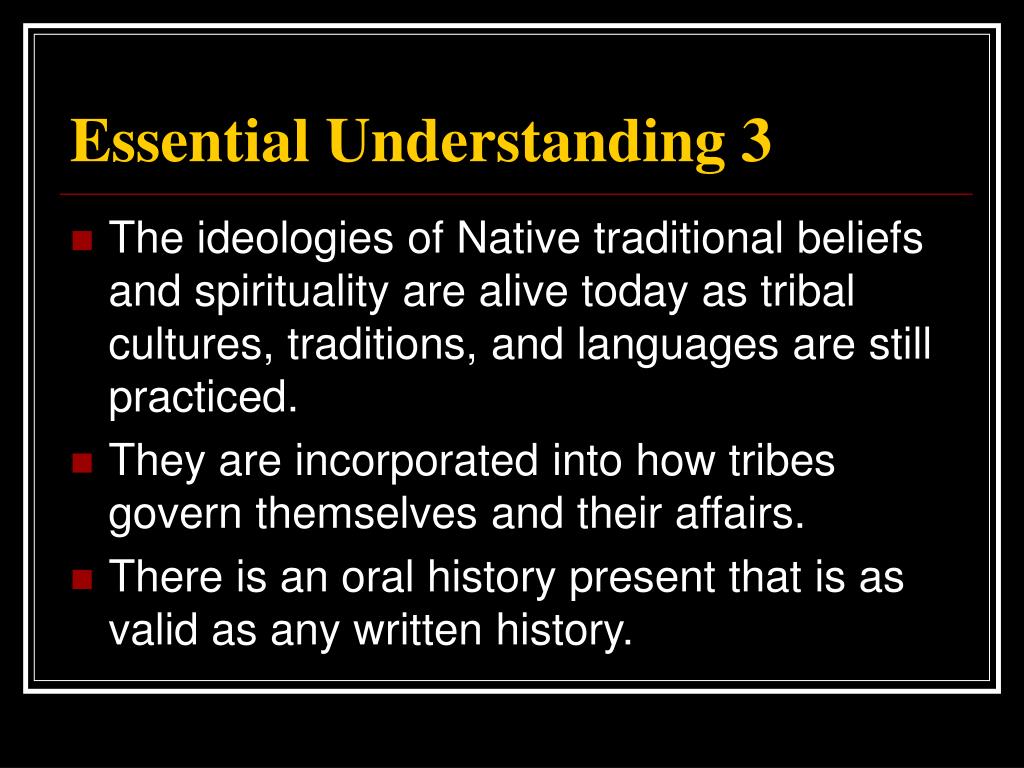 Essential Understanding 3

The ideologies of Native traditional beliefs and spirituality are alive today as tribal cultures, traditions, and languages are still practiced.

They are incorporated into how tribes govern themselves and their affairs.

There is an oral history present that is as valid as any written history.